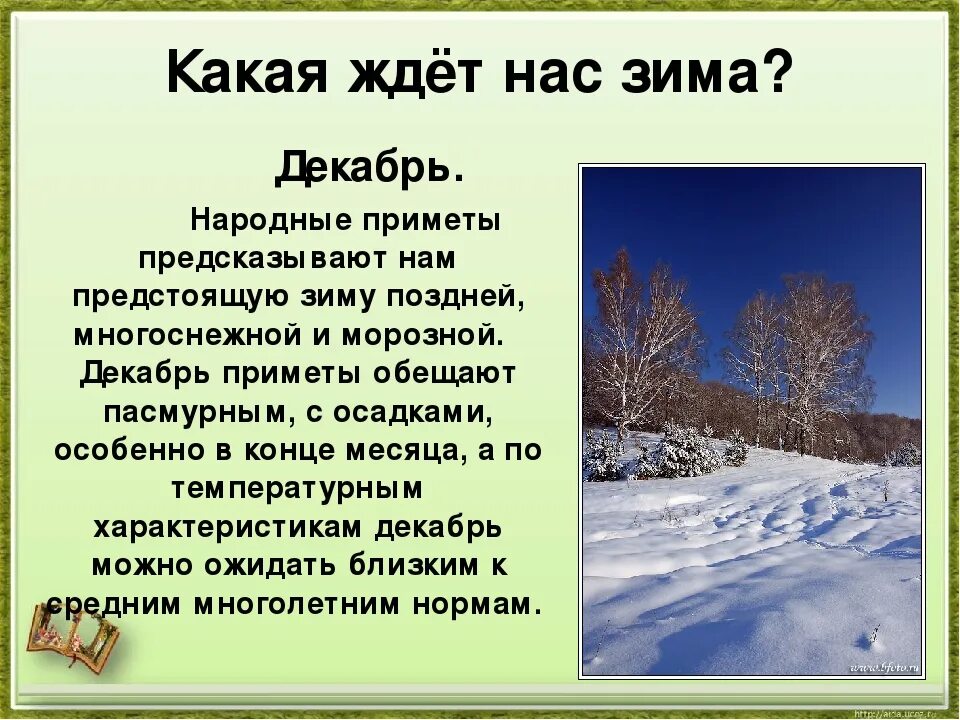 Какая ждёт нас зима?

Декабрь.

Народные приметы предсказывают нам предстоящую зиму поздней, многоснежной и морозной. Декабрь приметы обещают пасмурным, с осадками, особенно в конце месяца, а по температурным характеристикам декабрь можно ожидать близким к средним многолетним нормам.

www.bfoto.ru

http://aida.ucoz.ru